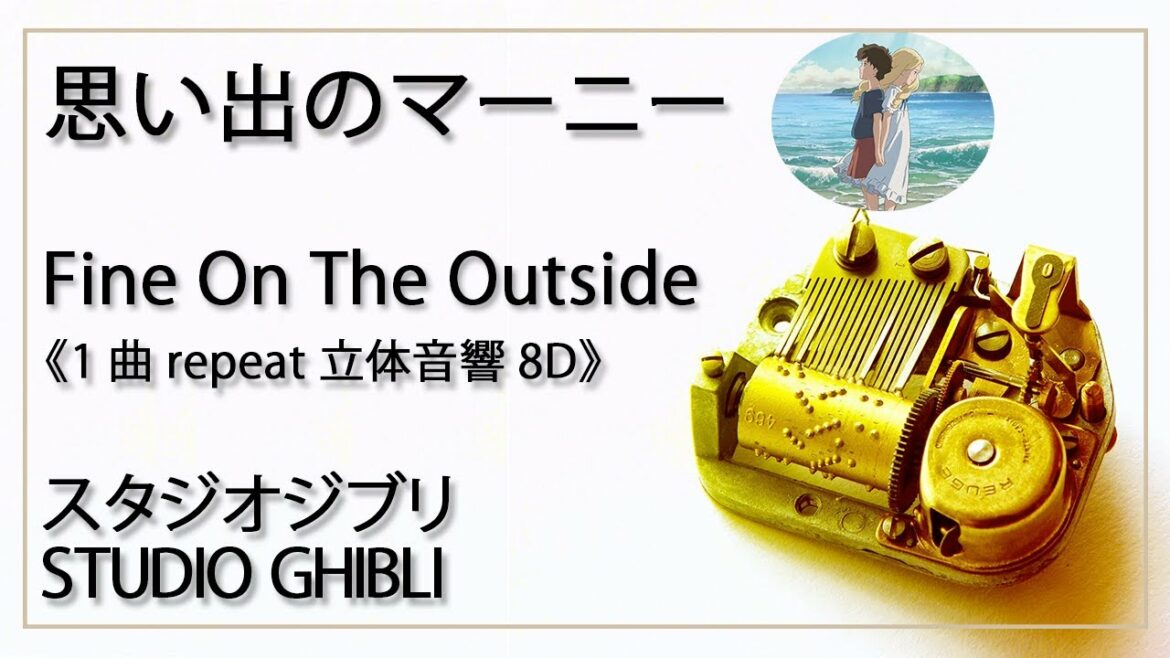 思い出のマーニー

Fine On The Outside
《1 曲 repeat 立体音響 8D》

スタジオジブリ
STUDIO GHIBLI

REUGE